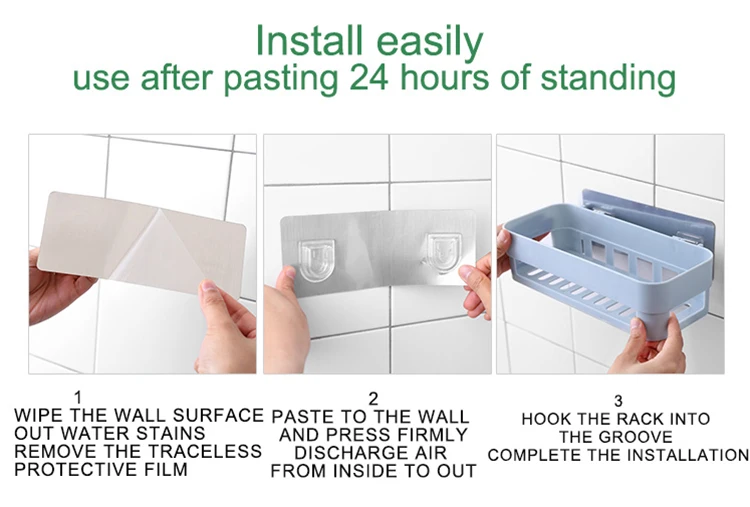 Install easily
use after pasting 24 hours of standing

1
WIPE THE WALL SURFACE
OUT WATER STAINS
REMOVE THE TRACELESS
PROTECTIVE FILM

2
PASTE TO THE WALL
AND PRESS FIRMLY
DISCHARGE AIR
FROM INSIDE TO OUT

3
HOOK THE RACK INTO
THE GROOVE
COMPLETE THE INSTALLATION